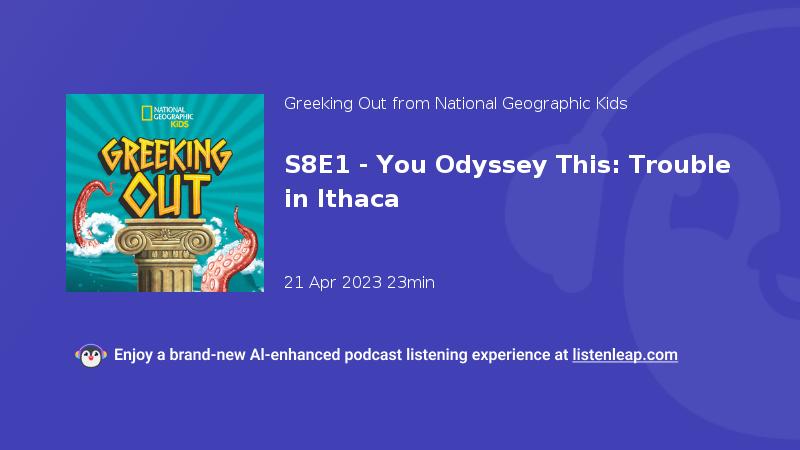 NATIONAL GEOGRAPHIC KIDS

GREEKING OUT

Greeking Out from National Geographic Kids

S8E1 - You Odyssey This: Trouble in Ithaca

21 Apr 2023 23min

Enjoy a brand-new AI-enhanced podcast listening experience at listenleap.com